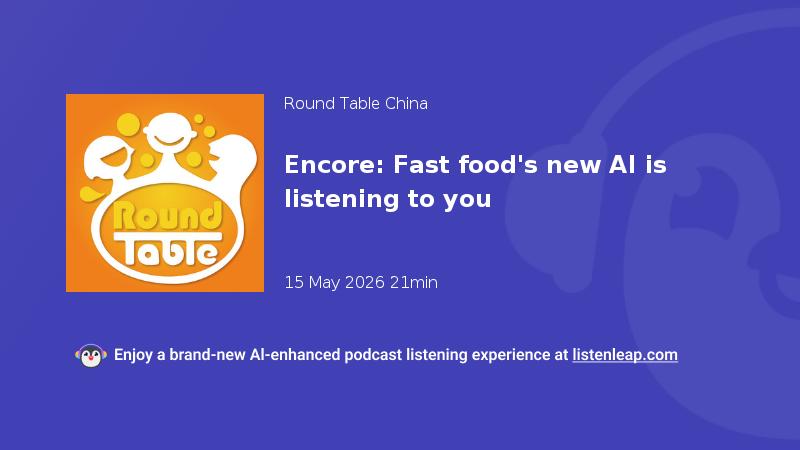 Round Table

Round Table China

Encore: Fast food's new AI is listening to you

15 May 2026 21min

Enjoy a brand-new AI-enhanced podcast listening experience at listenleap.com